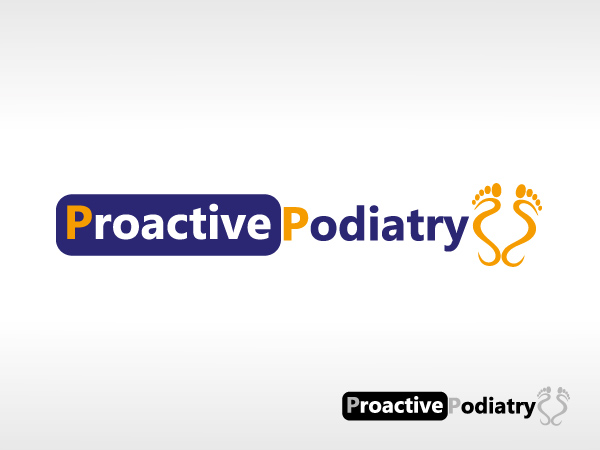 Proactive Podiatry

Proactive Podiatry